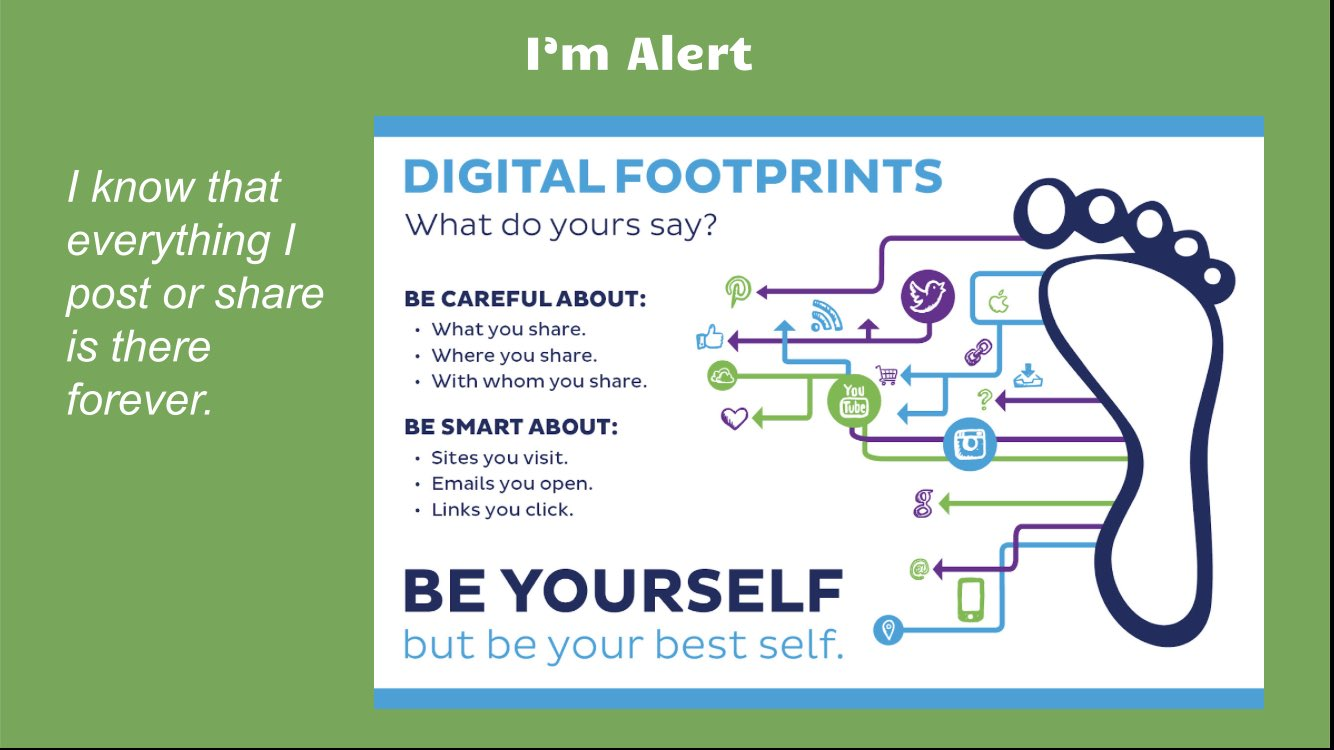 I'm Alert

I know that everything I post or share is there forever.

DIGITAL FOOTPRINTS
What do yours say?

BE CAREFUL ABOUT:
• What you share.
• Where you share.
• With whom you share.

BE SMART ABOUT:
• Sites you visit.
• Emails you open.
• Links you click.

BE YOURSELF
but be your best self.

You Tube